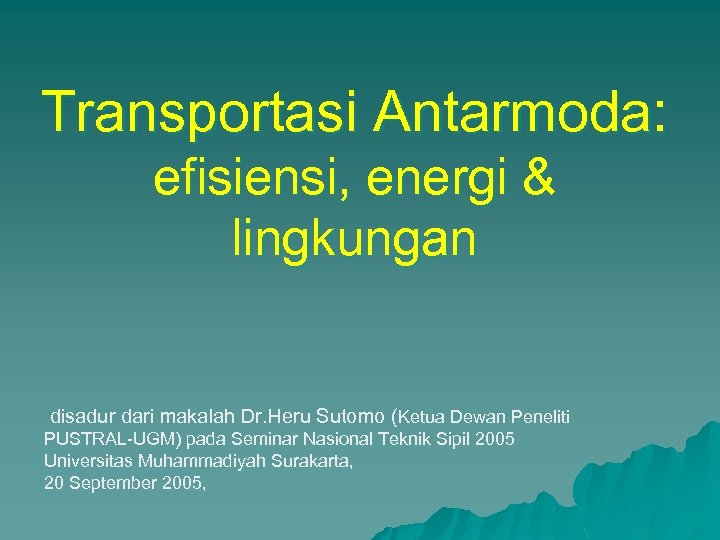 Transportasi Antarmoda:
efisiensi, energi & lingkungan

disadur dari makalah Dr.Heru Sutomo (Ketua Dewan Peneliti PUSTRAL-UGM) pada Seminar Nasional Teknik Sipil 2005
Universitas Muhammadiyah Surakarta,
20 September 2005,